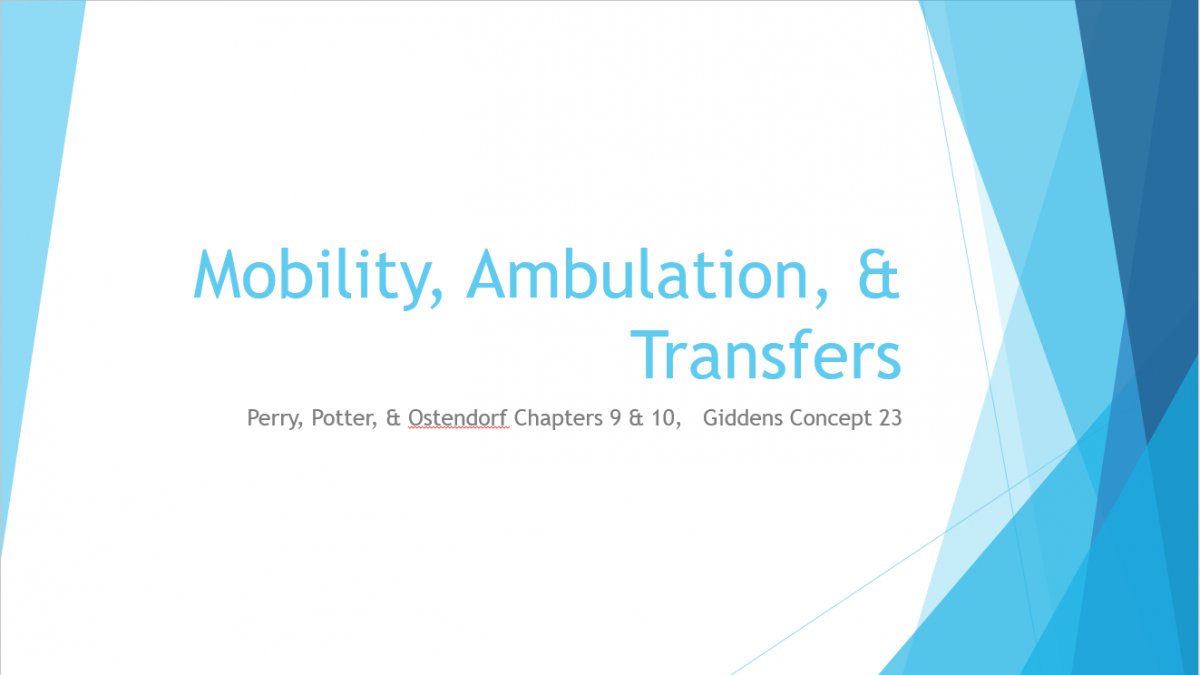 Mobility, Ambulation, & Transfers

Perry, Potter, & Ostendorf Chapters 9 & 10,   Giddens Concept 23